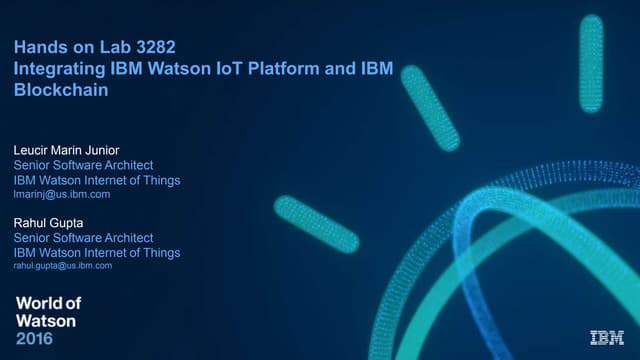 Hands on Lab 3282
Integrating IBM Watson IoT Platform and IBM Blockchain

Leucir Marin Junior
Senior Software Architect
IBM Watson Internet of Things
lmarinj@us.ibm.com

Rahul Gupta
Senior Software Architect
IBM Watson Internet of Things
rahul.gupta@us.ibm.com

World of Watson 2016

IBM